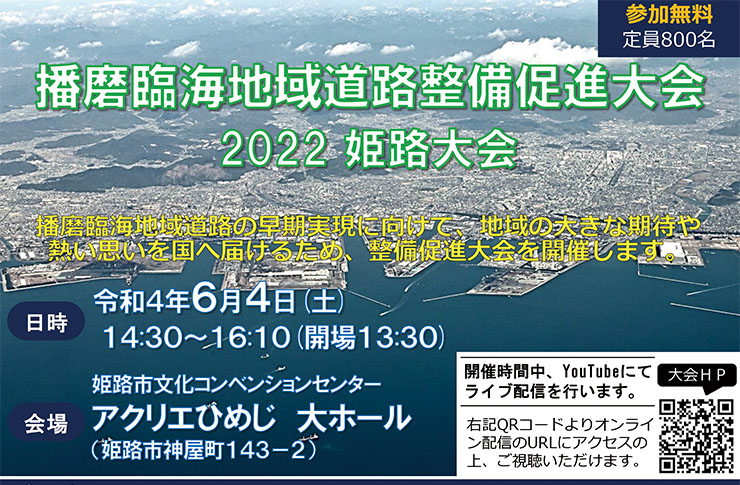 参加無料
定員800名

播磨臨海地域道路整備促進大会
2022 姫路大会

播磨臨海地域道路の早期実現に向けて、地域の大きな期待や熱い思いを国へ届けるため、整備促進大会を開催します。

日時
令和4年6月4日（土）
14:30～16:10（開場13:30）

会場
姫路市文化コンベンションセンター
アクリエひめじ 大ホール
（姫路市神屋町143－2）

開催時間中、YouTubeにてライブ配信を行います。

右記QRコードよりオンライン配信のURLにアクセスの上、ご視聴いただけます。

大会ＨＰ